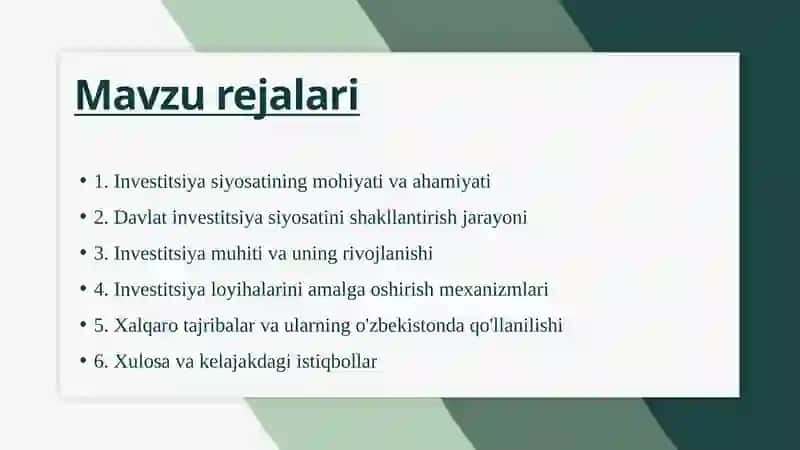 Mavzu rejalari

• 1. Investitsiya siyosatining mohiyati va ahamiyati
• 2. Davlat investitsiya siyosatini shakllantirish jarayoni
• 3. Investitsiya muhiti va uning rivojlanishi
• 4. Investitsiya loyihalarini amalga oshirish mexanizmlari
• 5. Xalqaro tajribalar va ularning o'zbekistonda qo'llanilishi
• 6. Xulosa va kelajakdagi istiqbollar